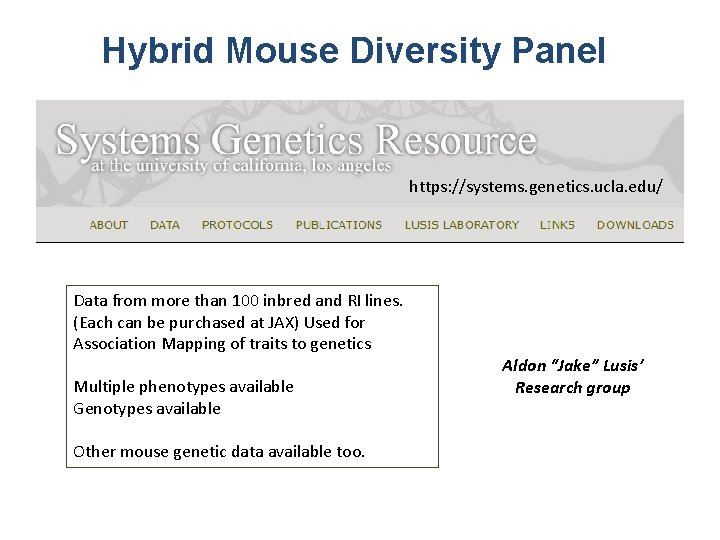 Hybrid Mouse Diversity Panel

Systems Genetics Resource
at the university of california, los angeles

https://systems.genetics.ucla.edu/

ABOUT DATA PROTOCOLS PUBLICATIONS LUSIS LABORATORY LINKS DOWNLOADS

Data from more than 100 inbred and RI lines. (Each can be purchased at JAX) Used for Association Mapping of traits to genetics

Multiple phenotypes available
Genotypes available

Other mouse genetic data available too.

Aldon "Jake" Lusis'
Research group